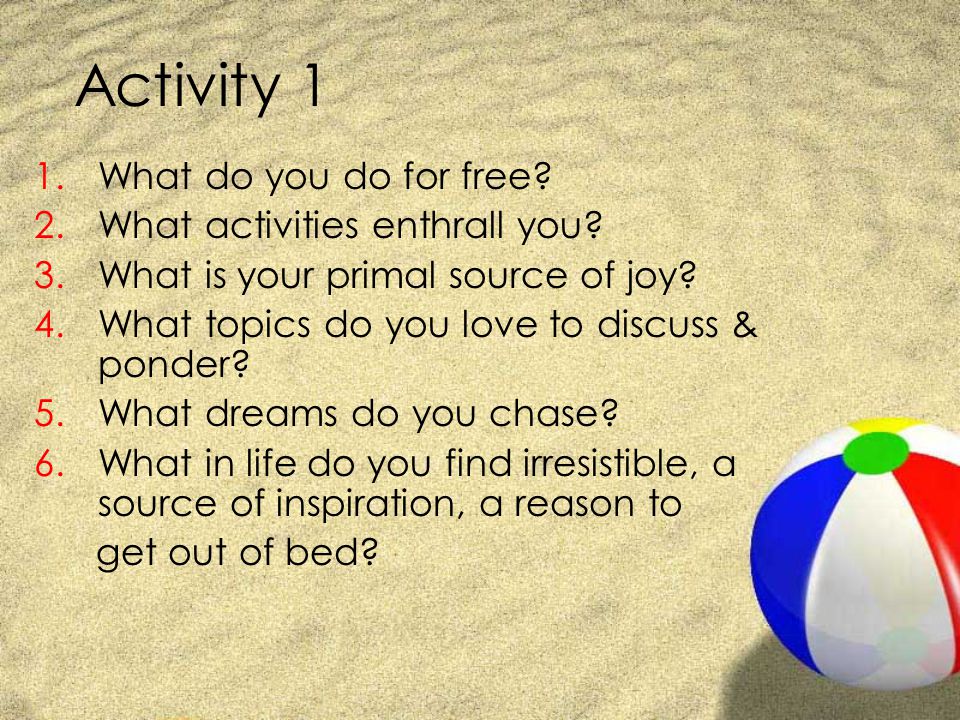 Activity 1

1. What do you do for free?
2. What activities enthrall you?
3. What is your primal source of joy?
4. What topics do you love to discuss & ponder?
5. What dreams do you chase?
6. What in life do you find irresistible, a source of inspiration, a reason to get out of bed?